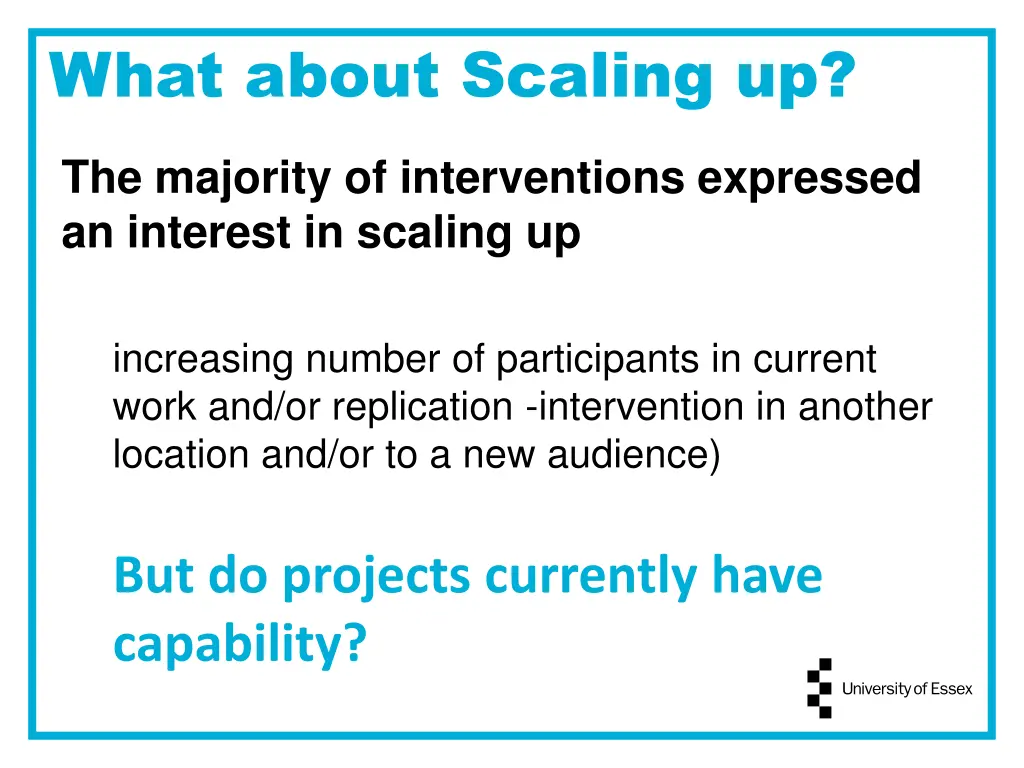 What about Scaling up?

The majority of interventions expressed an interest in scaling up

increasing number of participants in current work and/or replication -intervention in another location and/or to a new audience)

But do projects currently have capability?

University of Essex